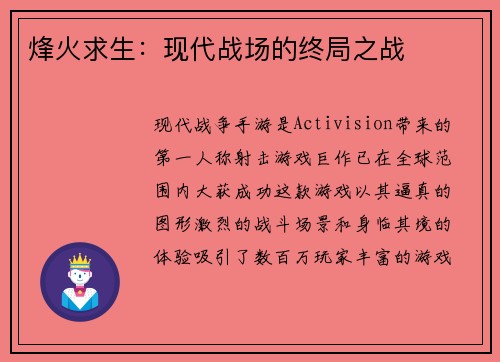 烽火求生：现代战场的终局之战

现代战争手游是Activision带来的第一人称射击游戏巨作已在全球范围内大获成功这款游戏以其逼真的图形激烈的战斗场景和身临其境的体验吸引了数百万玩家丰富的游戏